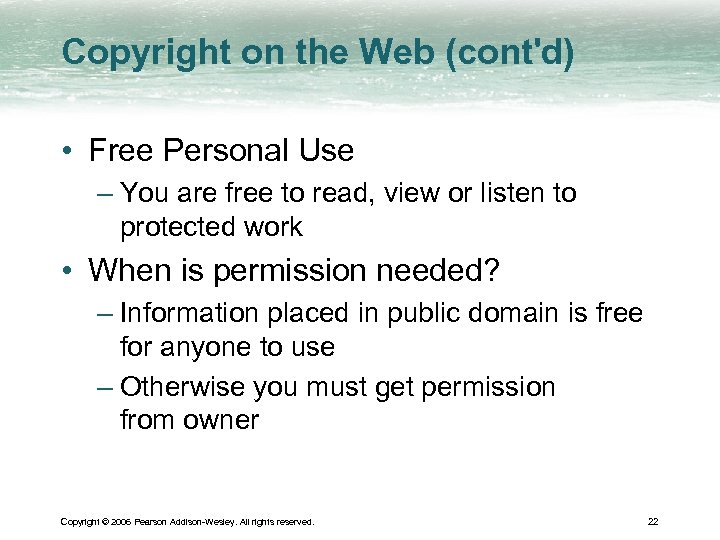 Copyright on the Web (cont'd)

• Free Personal Use
– You are free to read, view or listen to protected work

• When is permission needed?
– Information placed in public domain is free for anyone to use
– Otherwise you must get permission from owner

Copyright © 2006 Pearson Addison-Wesley. All rights reserved.

22